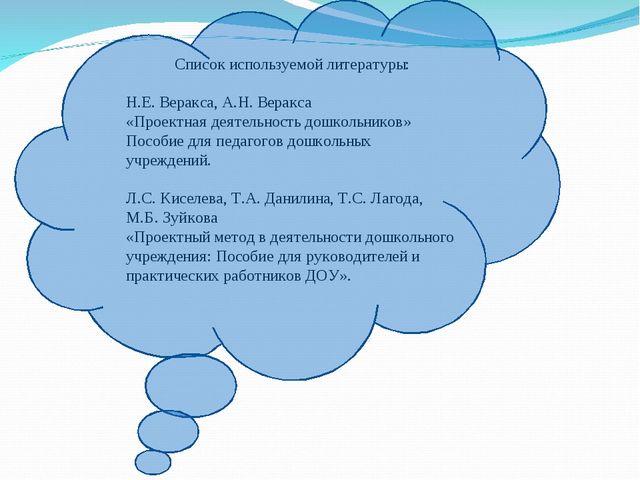 Список используемой литературы:

Н.Е. Веракса, А.Н. Веракса
«Проектная деятельность дошкольников»
Пособие для педагогов дошкольных учреждений.

Л.С. Киселева, Т.А. Данилина, Т.С. Лагода, М.Б. Зуйкова
«Проектный метод в деятельности дошкольного учреждения: Пособие для руководителей и практических работников ДОУ».